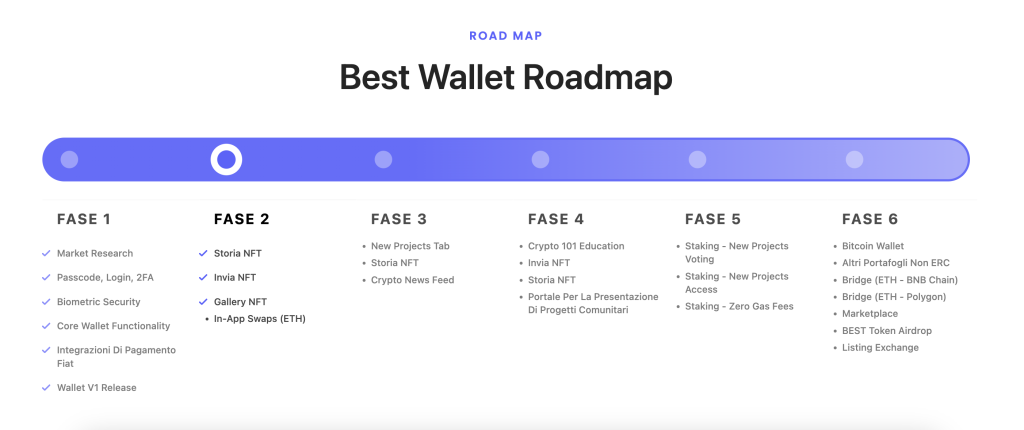 ROAD MAP

Best Wallet Roadmap

FASE 1

Market Research
Passcode, Login, 2FA
Biometric Security
Core Wallet Functionality
Integrazioni Di Pagamento Fiat
Wallet V1 Release

FASE 2

Storia NFT
Invia NFT
Gallery NFT
In-App Swaps (ETH)

FASE 3

New Projects Tab
Storia NFT
Crypto News Feed

FASE 4

Crypto 101 Education
Invia NFT
Storia NFT
Portale Per La Presentazione Di Progetti Comunitari

FASE 5

Staking - New Projects Voting
Staking - New Projects Access
Staking - Zero Gas Fees

FASE 6

Bitcoin Wallet
Altri Portafogli Non ERC
Bridge (ETH - BNB Chain)
Bridge (ETH - Polygon)
Marketplace
BEST Token Airdrop
Listing Exchange